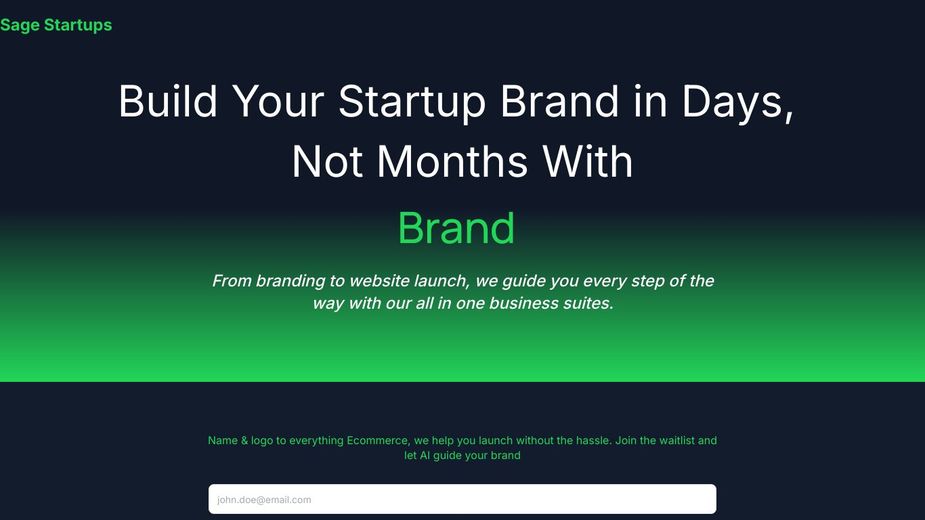 Sage Startups

Build Your Startup Brand in Days, Not Months With

Brand

From branding to website launch, we guide you every step of the way with our all in one business suites.

Name & logo to everything Ecommerce, we help you launch without the hassle. Join the waitlist and let AI guide your brand

john.doe@email.com